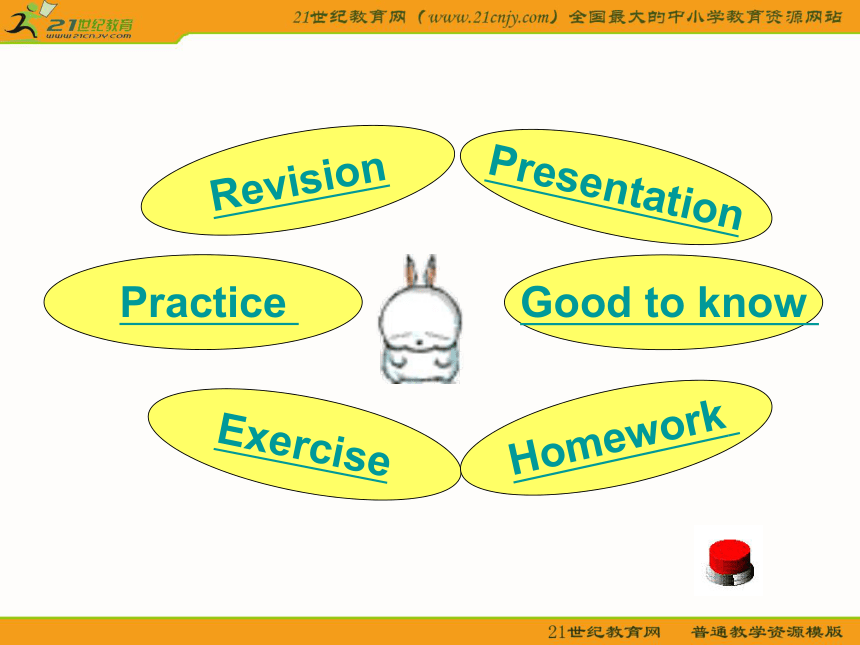 21世纪教育
www.21cnjy.com

21世纪教育网（www.21cnjy.com）全国最大的中小学教育资源网站

Revision

Presentation

Practice

Good to know

Exercise

Homework

21世纪教育网 普通教学资源模版